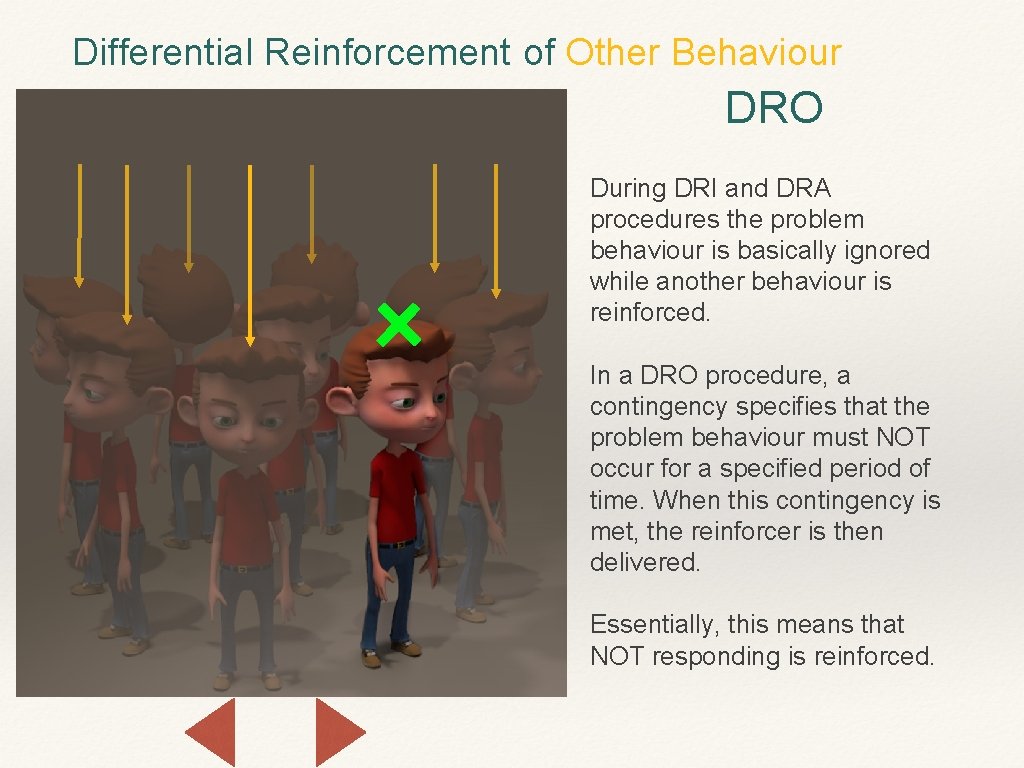 Differential Reinforcement of Other Behaviour

DRO

During DRI and DRA procedures the problem behaviour is basically ignored while another behaviour is reinforced.

In a DRO procedure, a contingency specifies that the problem behaviour must NOT occur for a specified period of time. When this contingency is met, the reinforcer is then delivered.

Essentially, this means that NOT responding is reinforced.